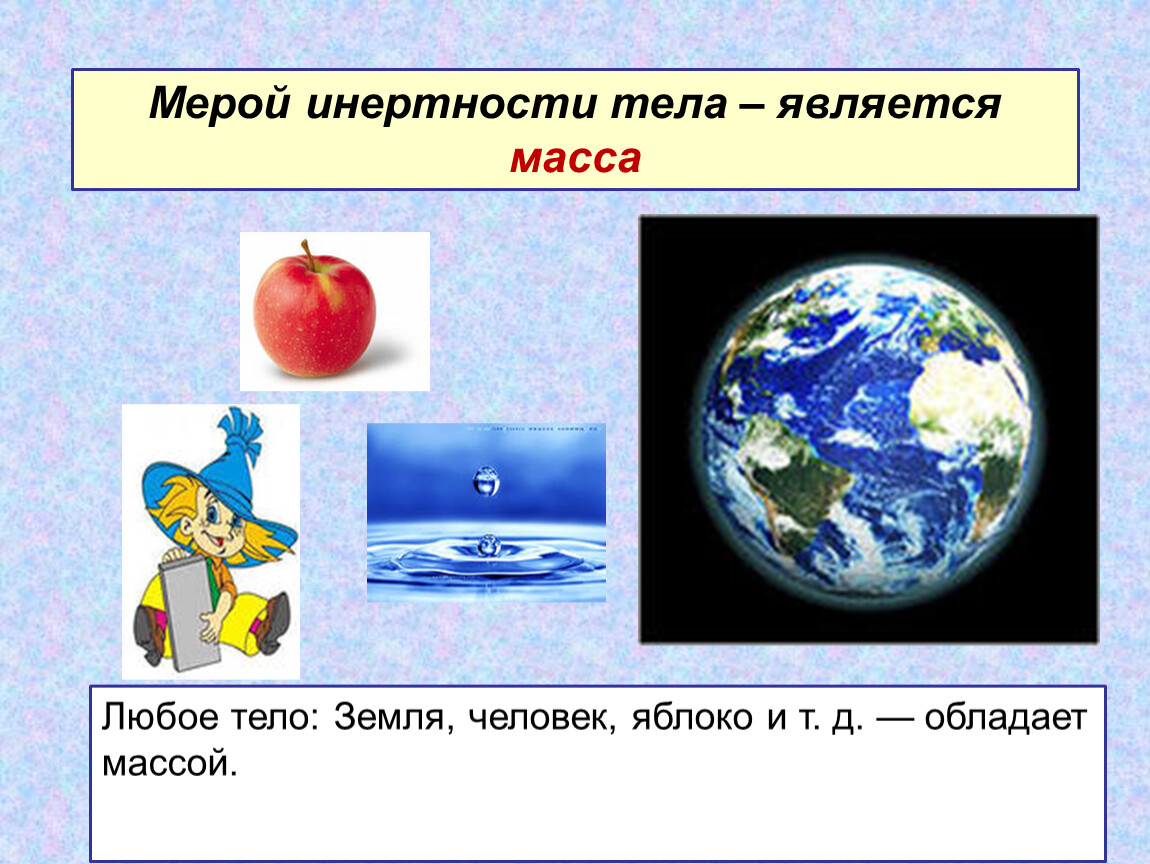 Мерой инертности тела – является масса

Любое тело: Земля, человек, яблоко и т. д. — обладает массой.